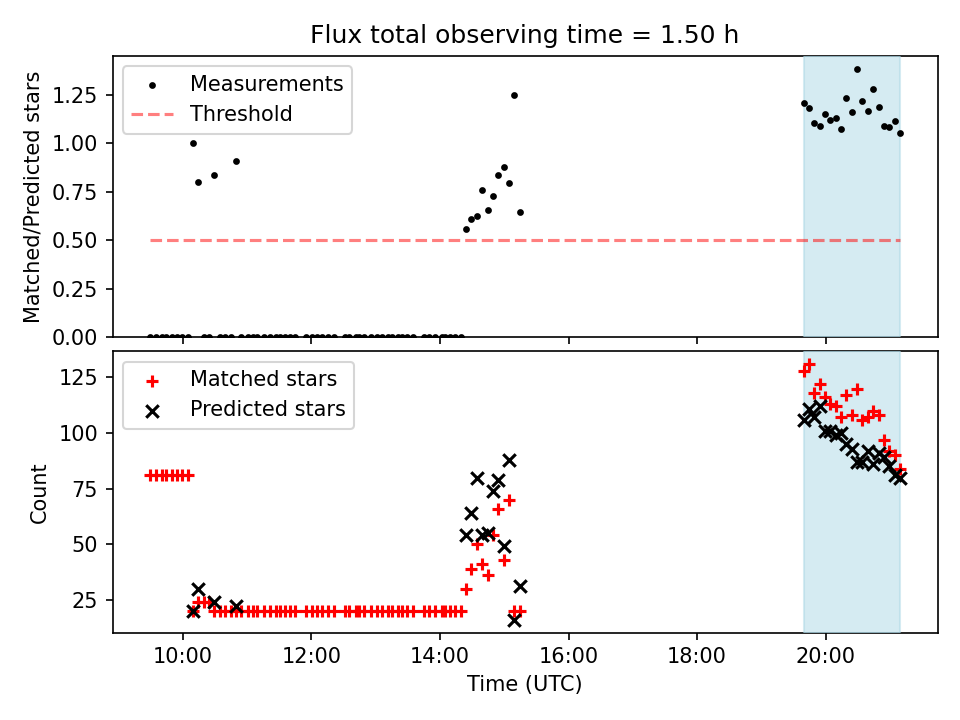 Flux total observing time = 1.50 h

Measurements
Threshold

Matched/Predicted stars

1.25
1.00
0.75
0.50
0.25
0.00

Matched stars
Predicted stars

Count

125
100
75
50
25

10:00
12:00
14:00
16:00
18:00
20:00

Time (UTC)